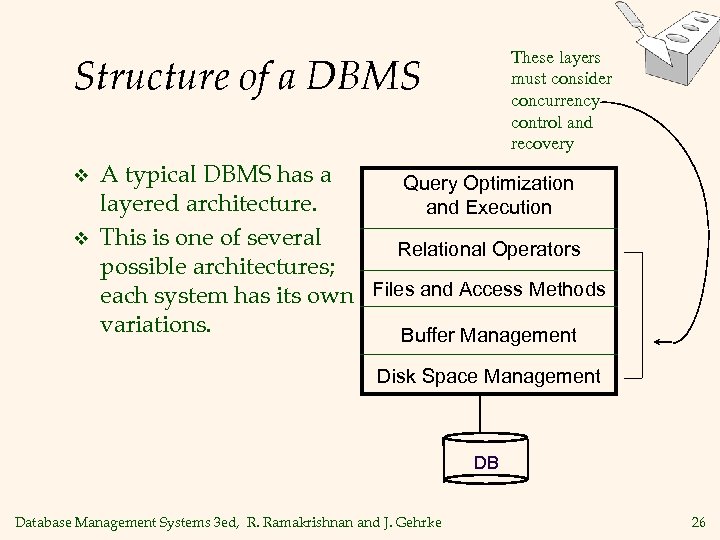 Structure of a DBMS

These layers must consider concurrency control and recovery

❖ A typical DBMS has a layered architecture.

❖ This is one of several possible architectures; each system has its own variations.

Query Optimization and Execution

Relational Operators

Files and Access Methods

Buffer Management

Disk Space Management

DB

Database Management Systems 3ed, R. Ramakrishnan and J. Gehrke

26